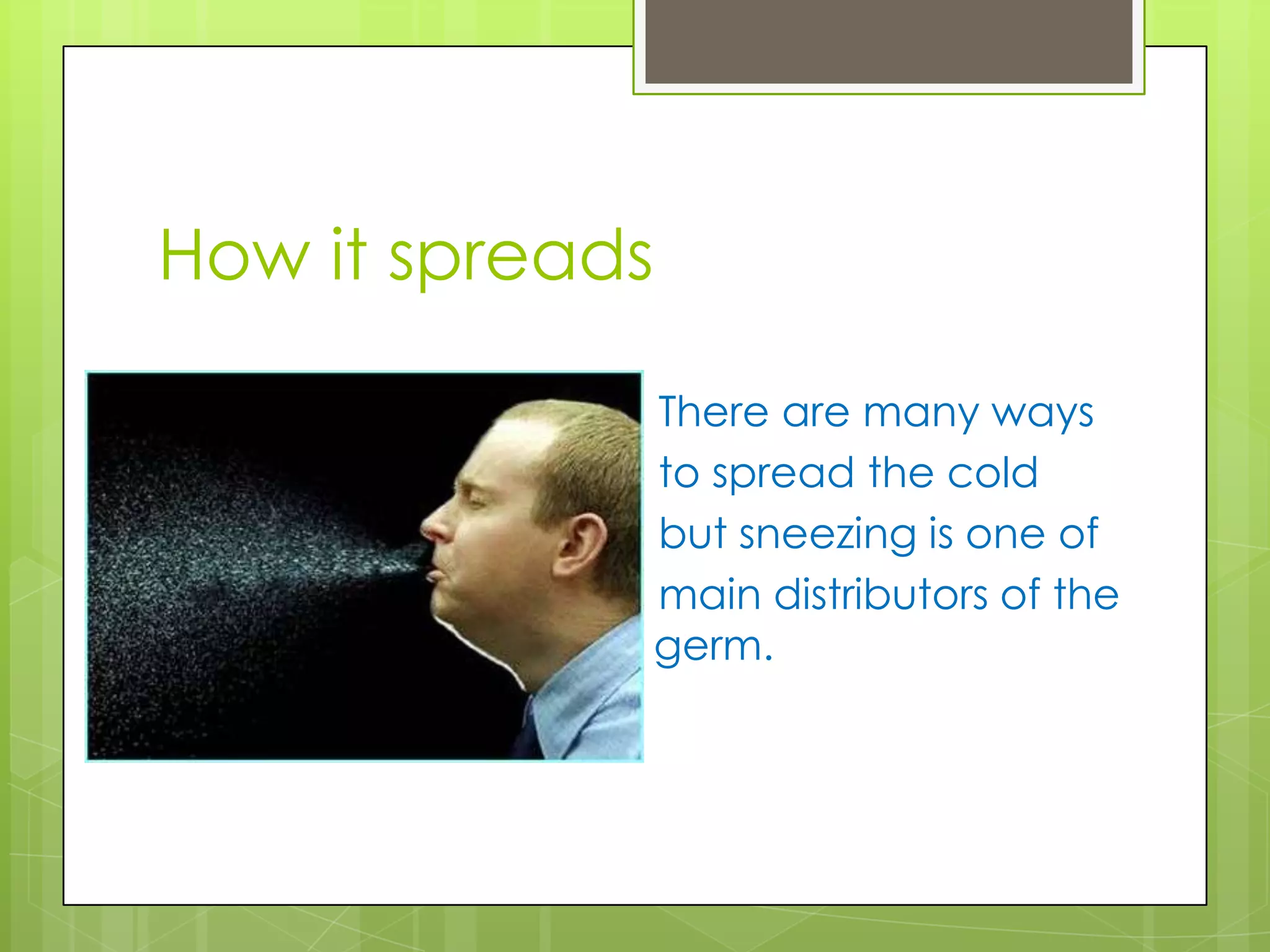 How it spreads

There are many ways to spread the cold but sneezing is one of main distributors of the germ.